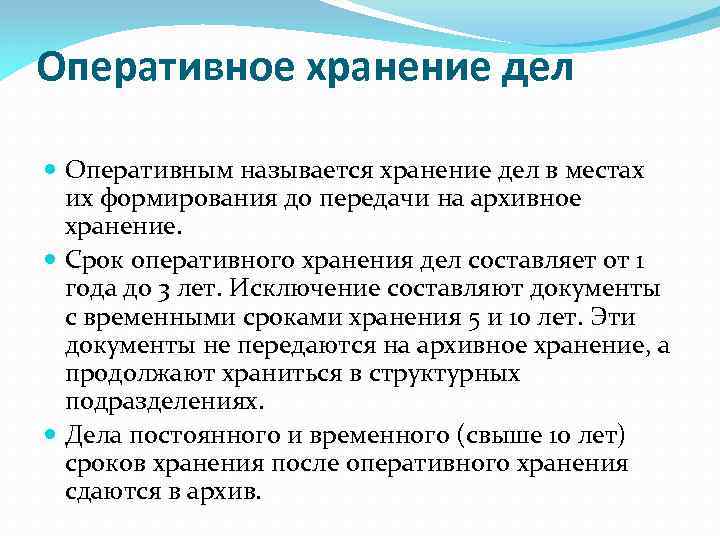 Оперативное хранение дел

Оперативным называется хранение дел в местах их формирования до передачи на архивное хранение.

Срок оперативного хранения дел составляет от 1 года до 3 лет. Исключение составляют документы с временными сроками хранения 5 и 10 лет. Эти документы не передаются на архивное хранение, а продолжают храниться в структурных подразделениях.

Дела постоянного и временного (свыше 10 лет) сроков хранения после оперативного хранения сдаются в архив.